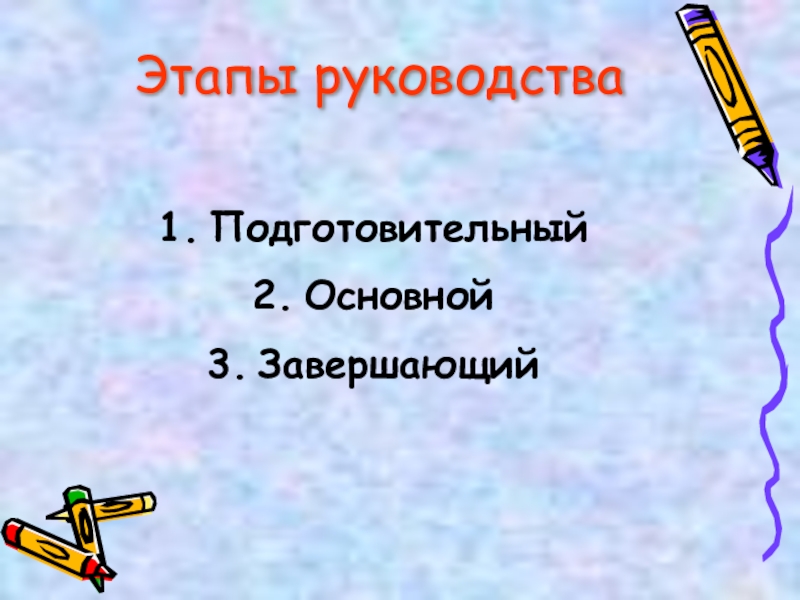 Этапы руководства

1. Подготовительный
2. Основной
3. Завершающий